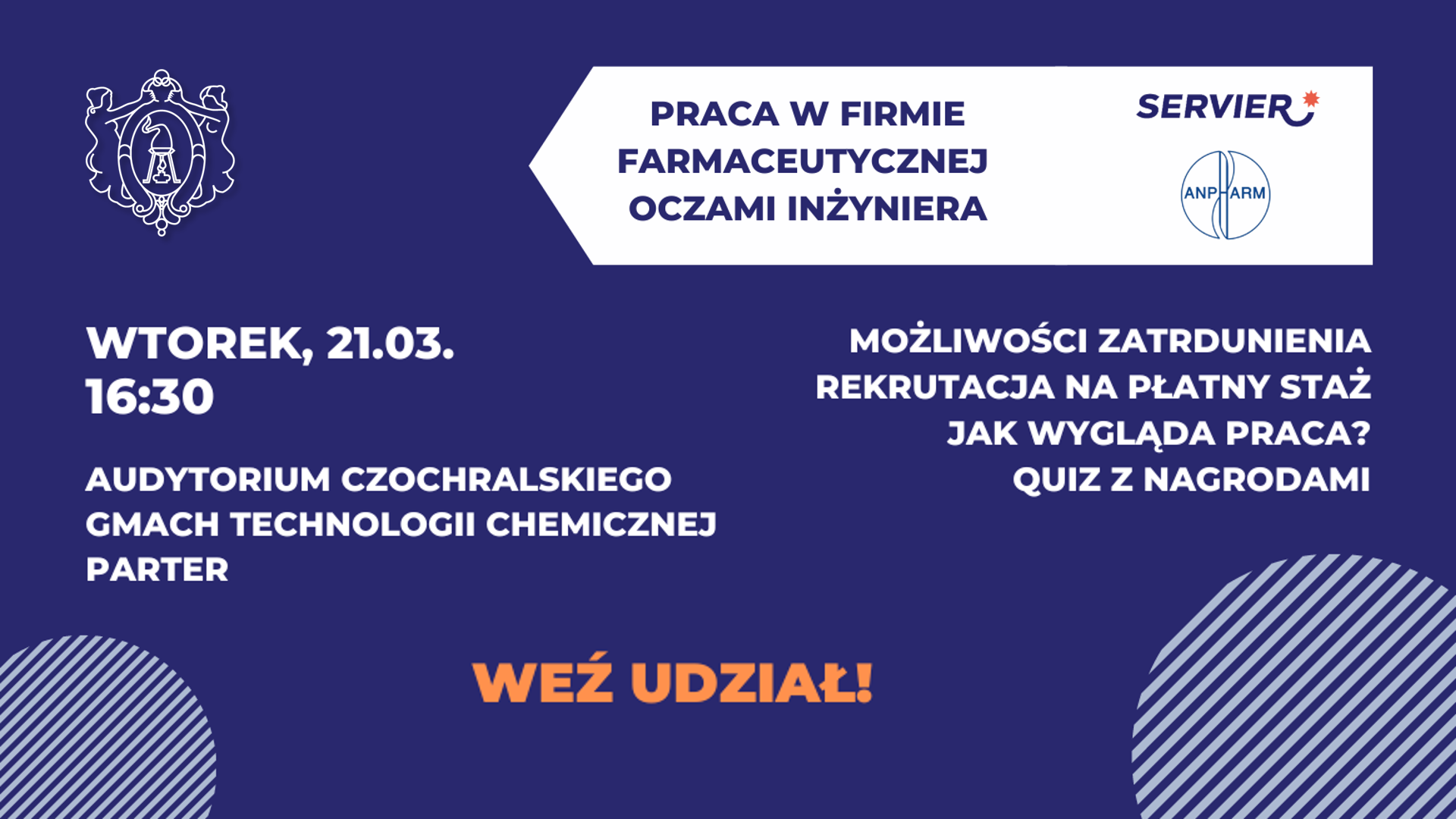 PRACA W FIRMIE FARMACEUTYCZNEJ OCZAMI INŻYNIERA

SERVIER

ANPHARM

WTOREK, 21.03.
16:30

AUDYTORIUM CZOCHRALSKIEGO
GMACH TECHNOLOGII CHEMICZNEJ
PARTER

MOŻLIWOŚCI ZATRDUNIENIA
REKRUTACJA NA PŁATNY STAŻ
JAK WYGLĄDA PRACA?
QUIZ Z NAGRODAMI

WEŹ UDZIAŁ!